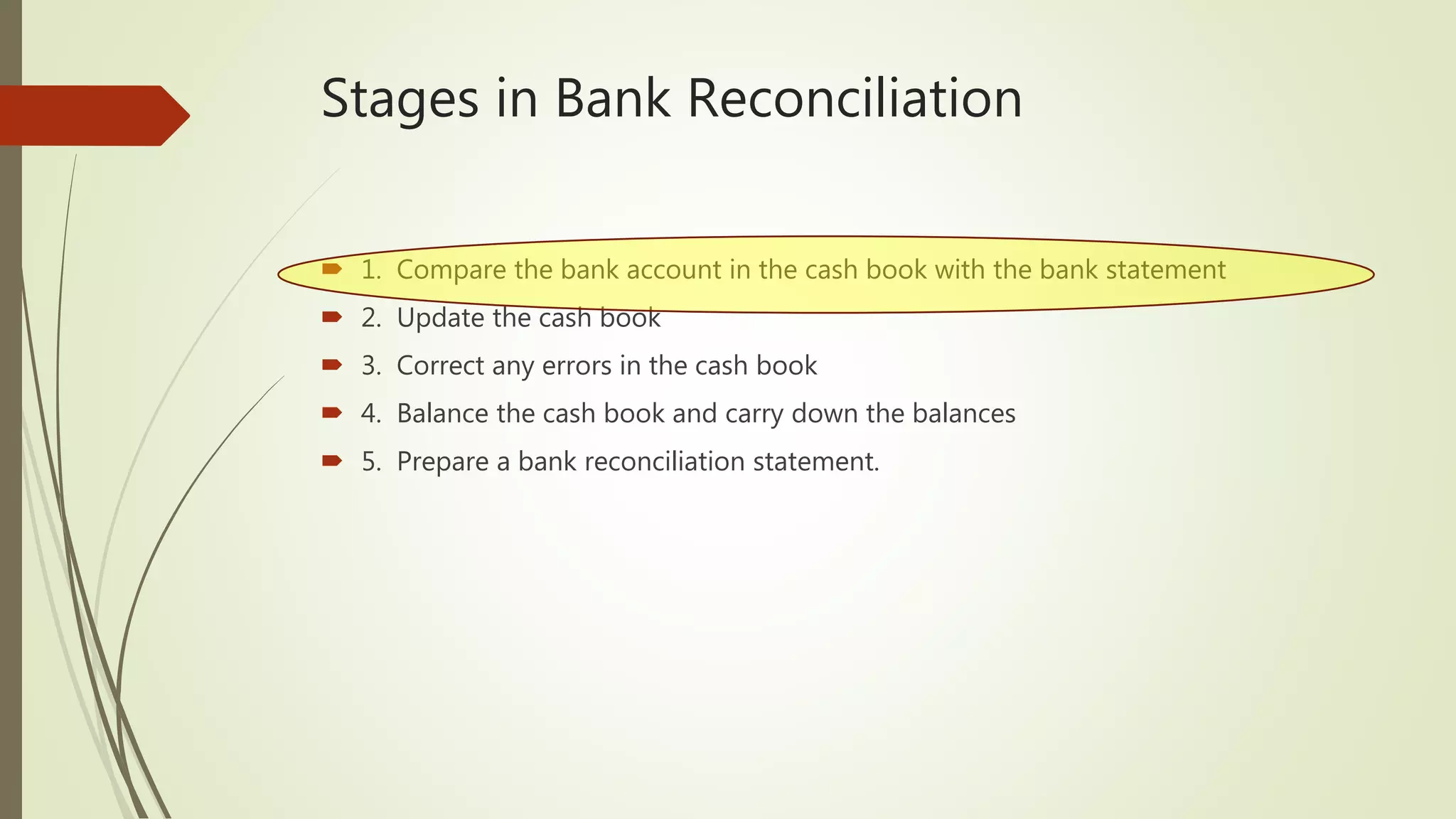 Stages in Bank Reconciliation

1. Compare the bank account in the cash book with the bank statement
2. Update the cash book
3. Correct any errors in the cash book
4. Balance the cash book and carry down the balances
5. Prepare a bank reconciliation statement.